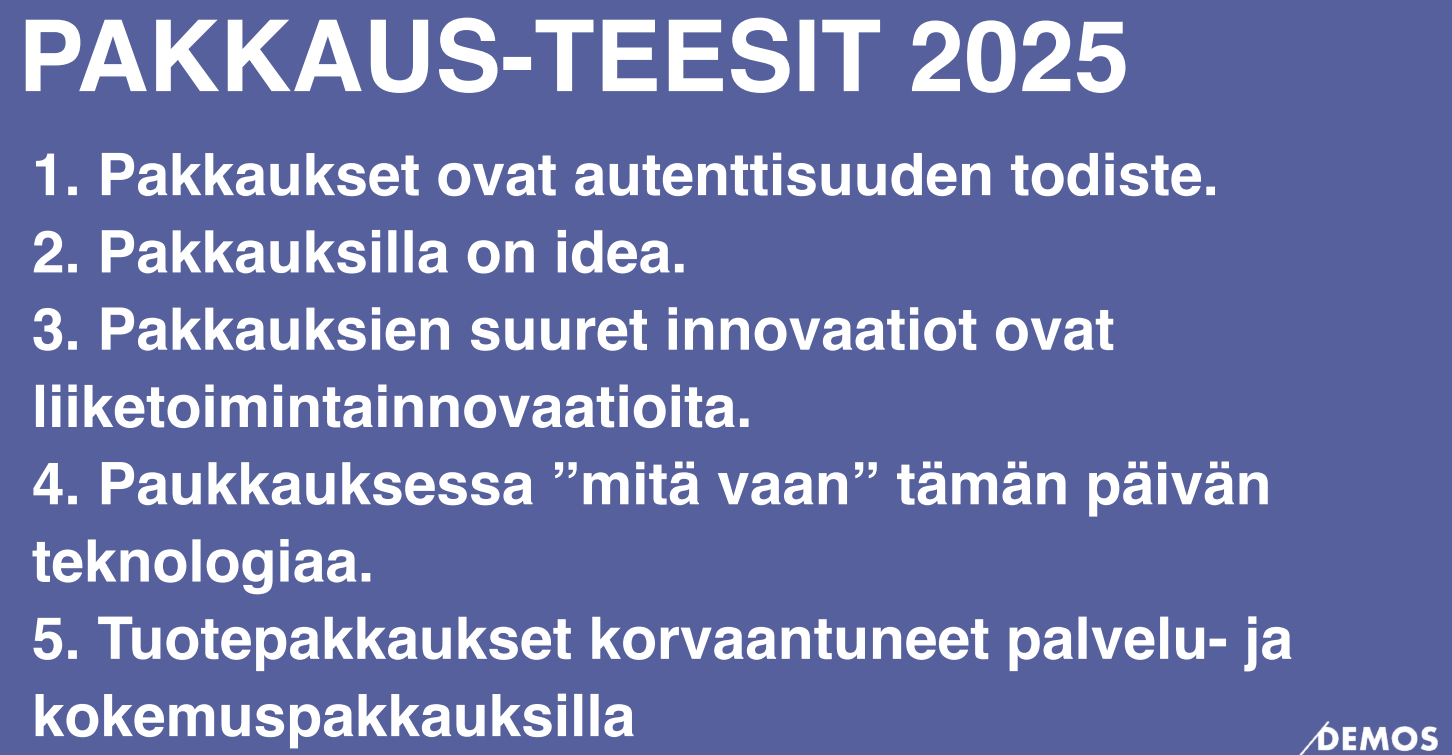 PAKKAUS-TEESIT 2025

1. Pakkaukset ovat autenttisuuden todiste.
2. Pakkauksilla on idea.
3. Pakkauksien suuret innovaatiot ovat liiketoimintainnovaatioita.
4. Paukkauksessa ”mitä vaan” tämän päivän teknologiaa.
5. Tuotepakkaukset korvaantuneet palvelu- ja kokemuspakkauksilla

DEMOS